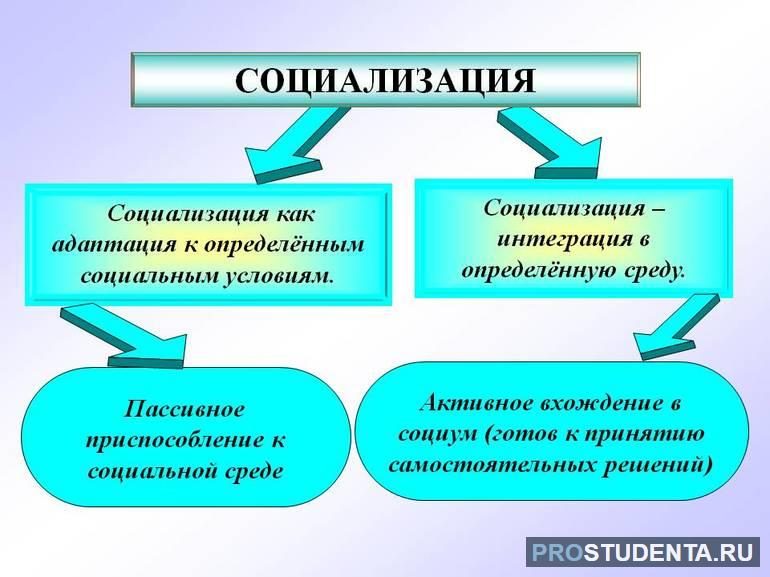 СОЦИАЛИЗАЦИЯ

Социализация как адаптация к определённым социальным условиям.

Социализация – интеграция в определённую среду.

Пассивное приспособление к социальной среде

Активное вхождение в социум (готов к принятию самостоятельных решений)

PROSTUDENTA.RU